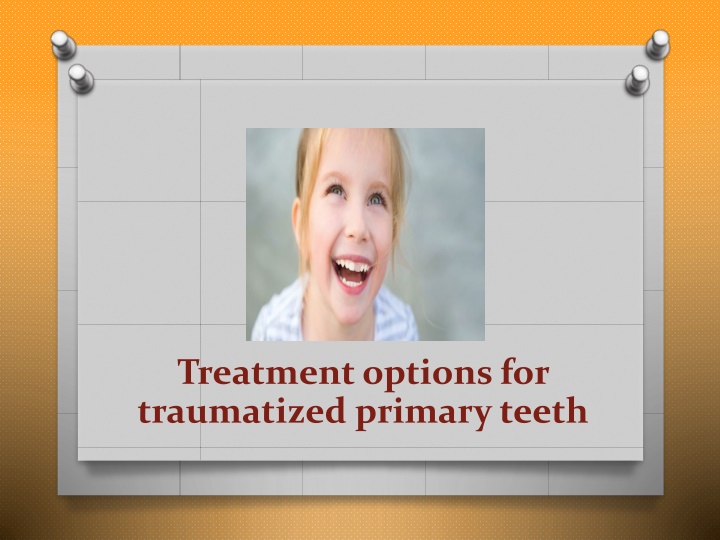 Treatment options for traumatized primary teeth